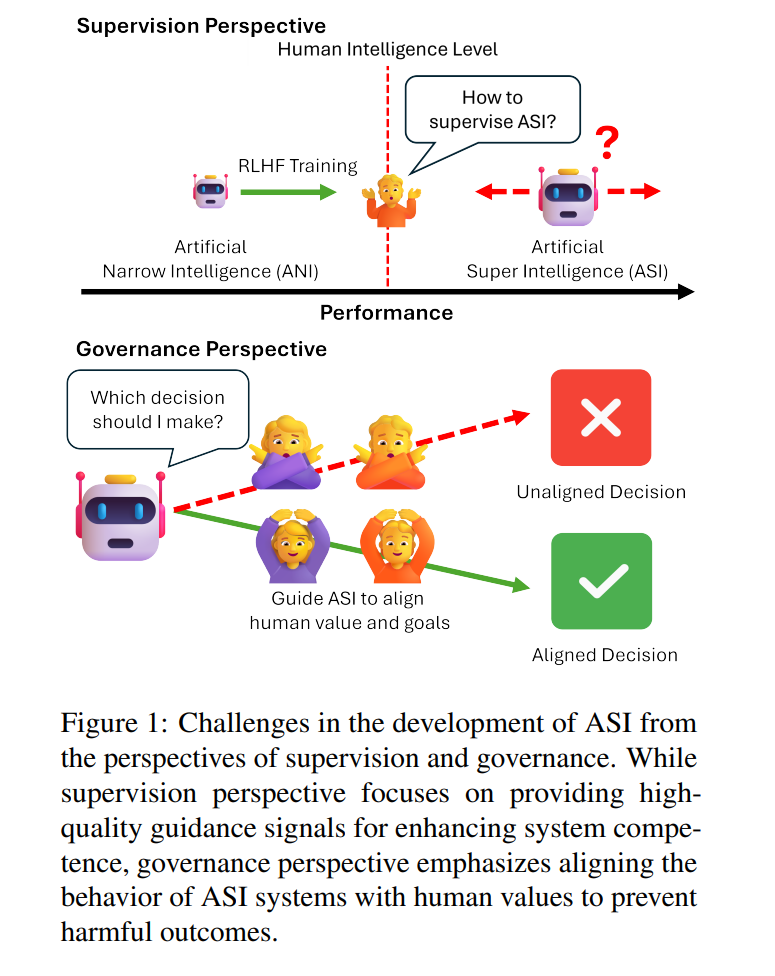 Supervision Perspective

Human Intelligence Level

How to supervise ASI?

?

RLHF Training

Artificial Narrow Intelligence (ANI)

Artificial Super Intelligence (ASI)

Performance

Governance Perspective

Which decision should I make?

Unaligned Decision

Guide ASI to align human value and goals

Aligned Decision

Figure 1: Challenges in the development of ASI from the perspectives of supervision and governance. While supervision perspective focuses on providing high-quality guidance signals for enhancing system competence, governance perspective emphasizes aligning the behavior of ASI systems with human values to prevent harmful outcomes.